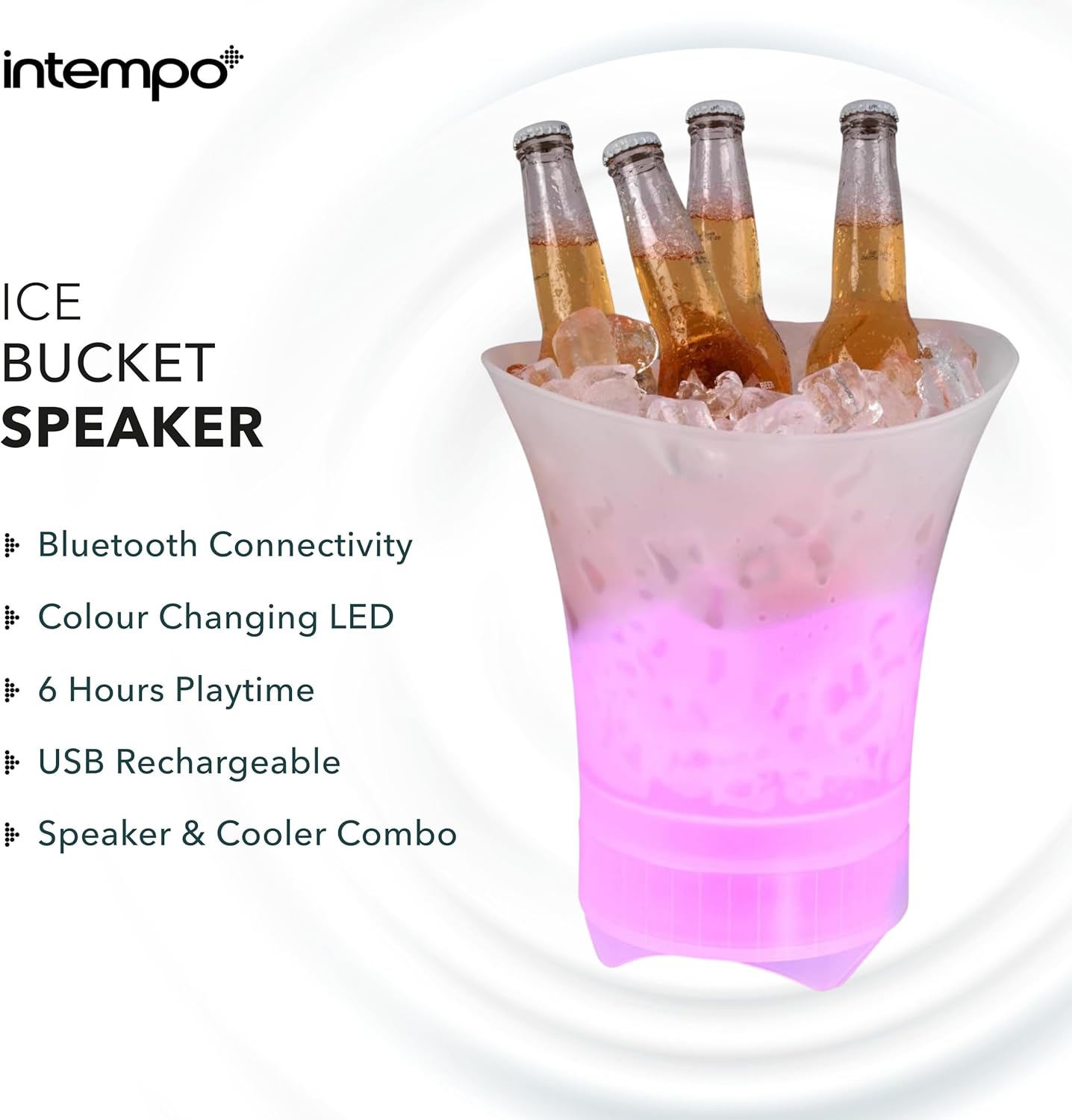 intempo

ICE
BUCKET
SPEAKER

Bluetooth Connectivity

Colour Changing LED

6 Hours Playtime

USB Rechargeable

Speaker & Cooler Combo